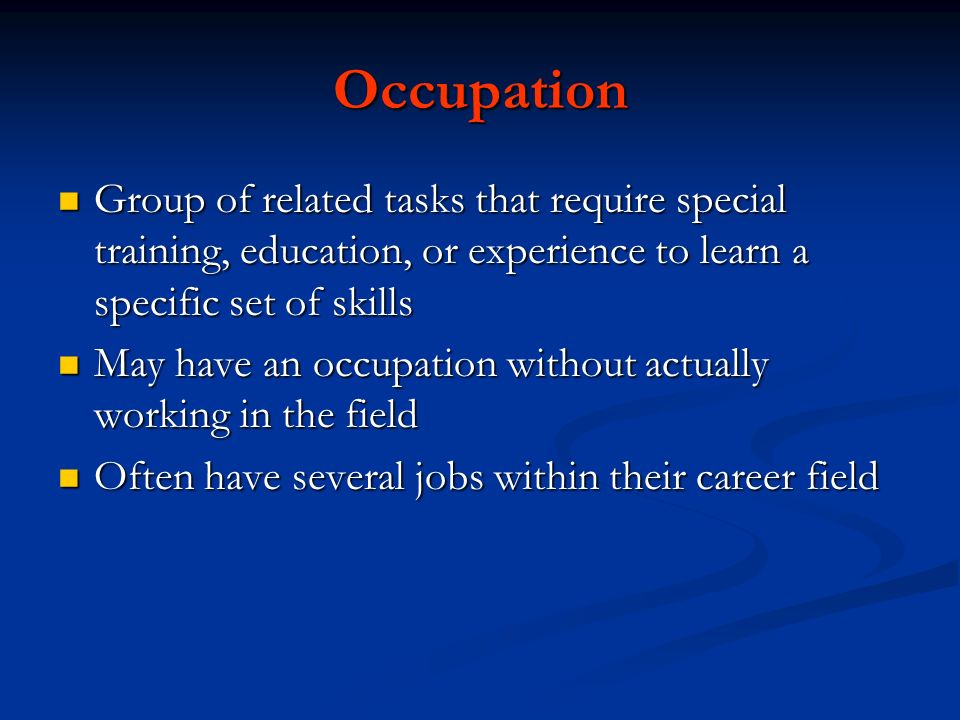 Occupation

- Group of related tasks that require special training, education, or experience to learn a specific set of skills
- May have an occupation without actually working in the field
- Often have several jobs within their career field